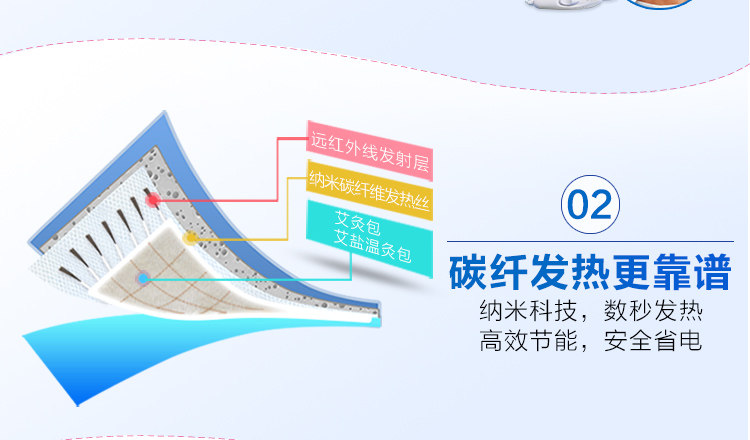 远红外线发射层
纳米碳纤维发热丝
艾灸包
艾盐温灸包

02
碳纤发热更靠谱
纳米科技，数秒发热
高效节能，安全省电